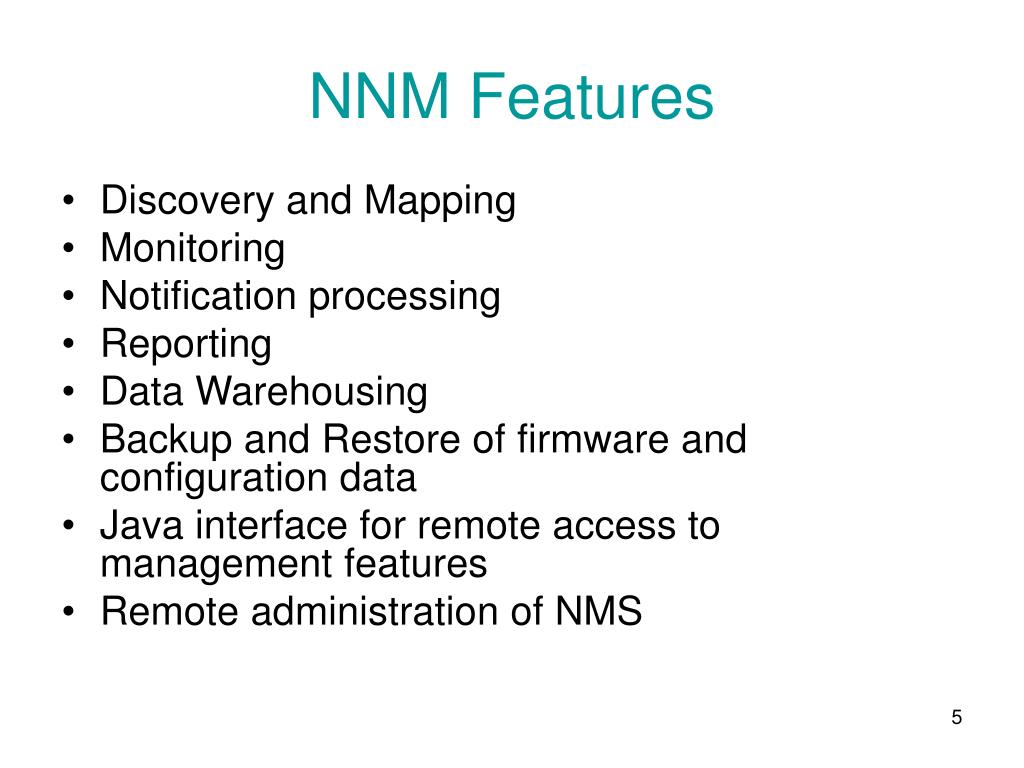 NNM Features

• Discovery and Mapping
• Monitoring
• Notification processing
• Reporting
• Data Warehousing
• Backup and Restore of firmware and configuration data
• Java interface for remote access to management features
• Remote administration of NMS

5